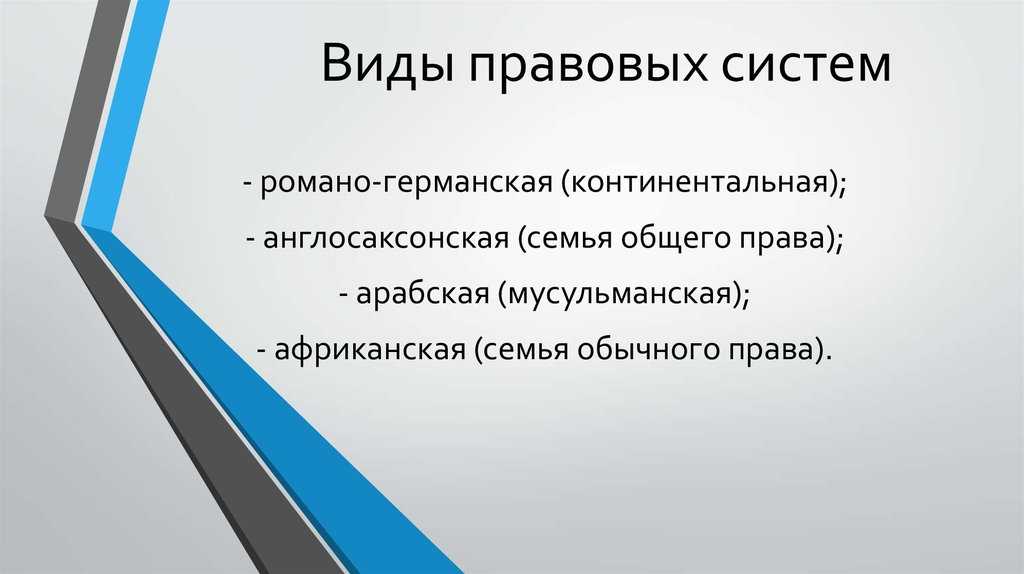 Виды правовых систем

- романо-германская (континентальная);

- англосаксонская (семья общего права);

- арабская (мусульманская);

- африканская (семья обычного права).